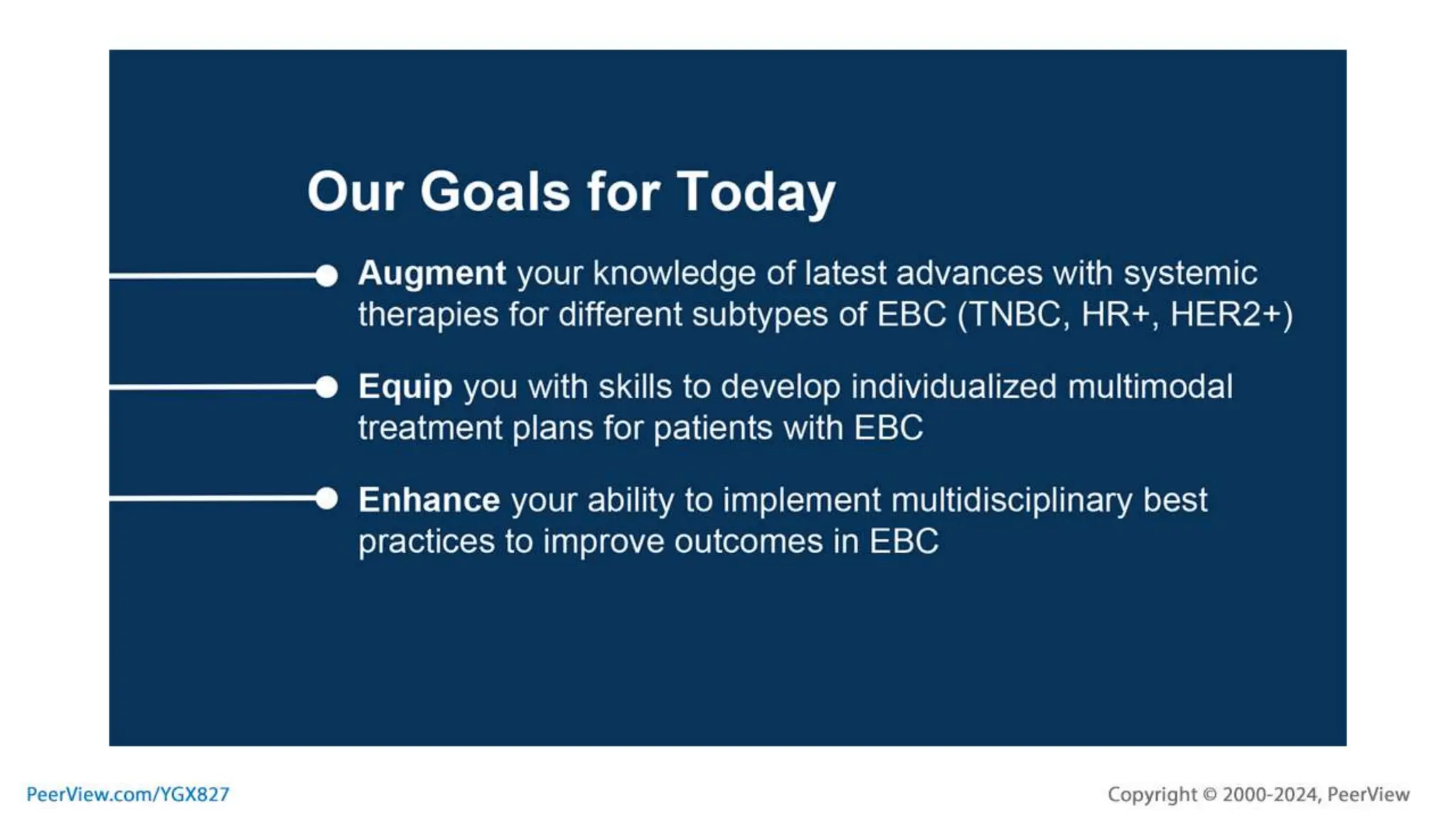 Our Goals for Today

Augment your knowledge of latest advances with systemic therapies for different subtypes of EBC (TNBC, HR+, HER2+)

Equip you with skills to develop individualized multimodal treatment plans for patients with EBC

Enhance your ability to implement multidisciplinary best practices to improve outcomes in EBC

PeerView.com/YGX827

Copyright © 2000-2024, PeerView